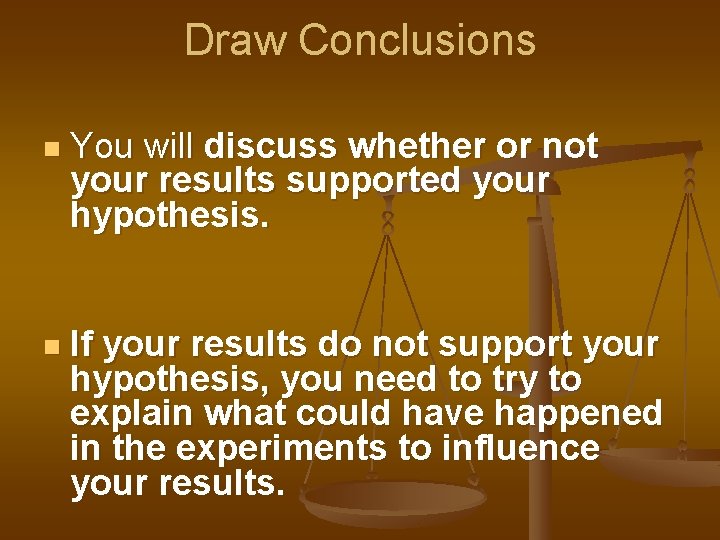 Draw Conclusions

You will discuss whether or not your results supported your hypothesis.

If your results do not support your hypothesis, you need to try to explain what could have happened in the experiments to influence your results.